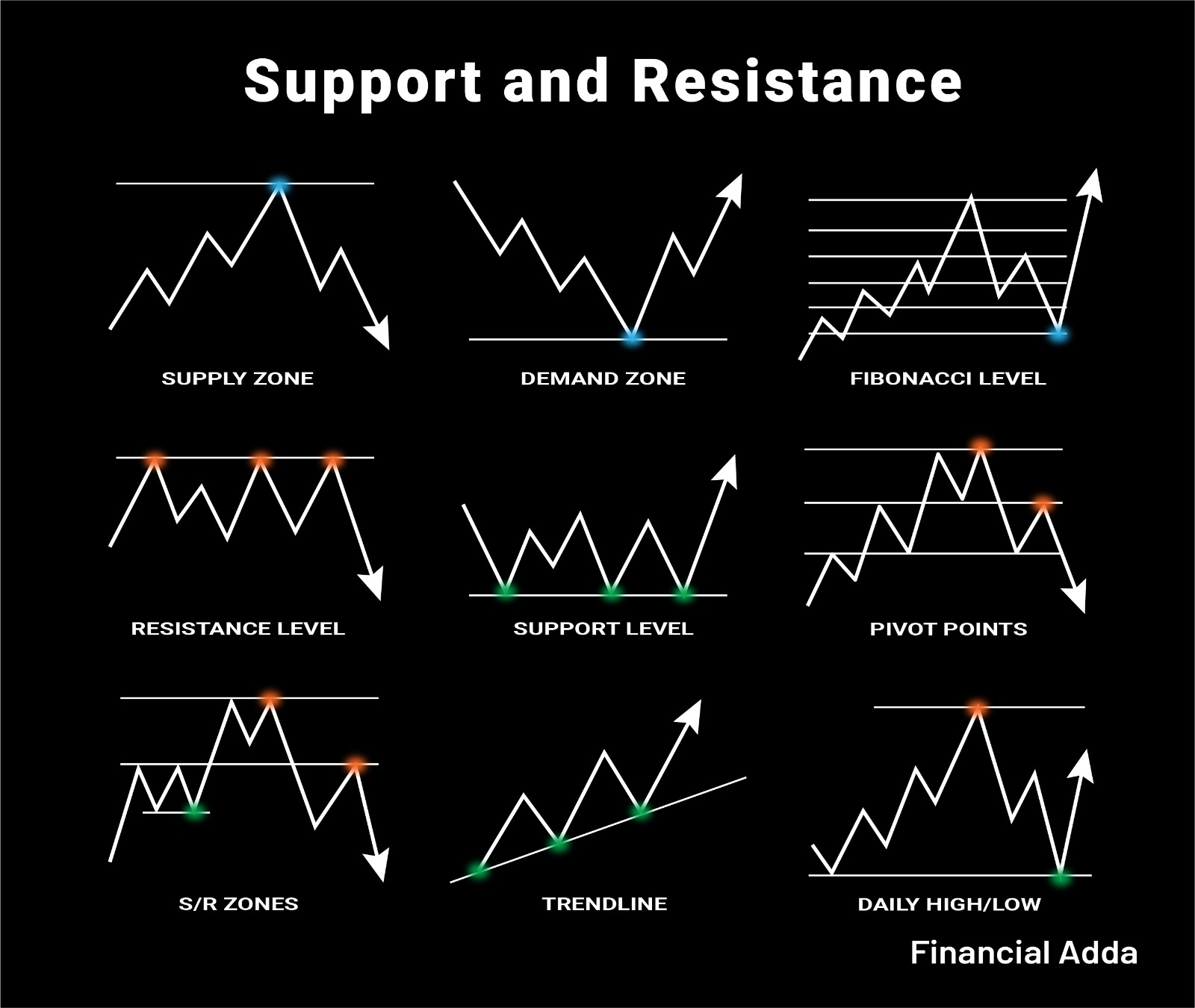 Support and Resistance

SUPPLY ZONE

DEMAND ZONE

FIBONACCI LEVEL

RESISTANCE LEVEL

SUPPORT LEVEL

PIVOT POINTS

S/R ZONES

TRENDLINE

DAILY HIGH/LOW

Financial Adda